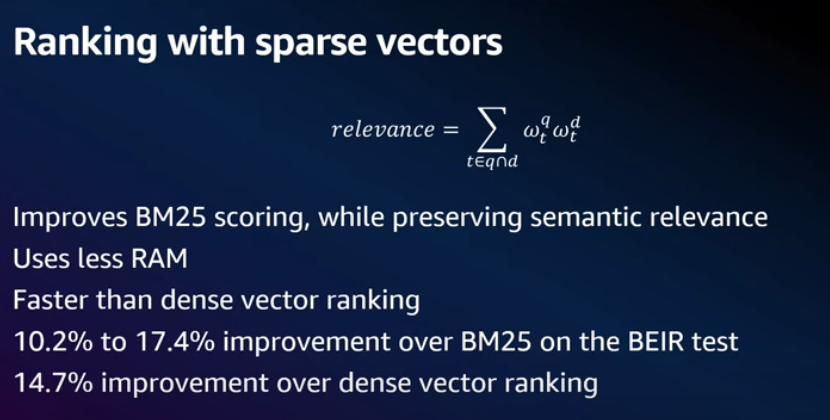 Ranking with sparse vectors

$relevance = \sum_{t \in q \cap d} \omega_t^q \omega_t^d$

Improves BM25 scoring, while preserving semantic relevance

Uses less RAM

Faster than dense vector ranking

10.2% to 17.4% improvement over BM25 on the BEIR test

14.7% improvement over dense vector ranking